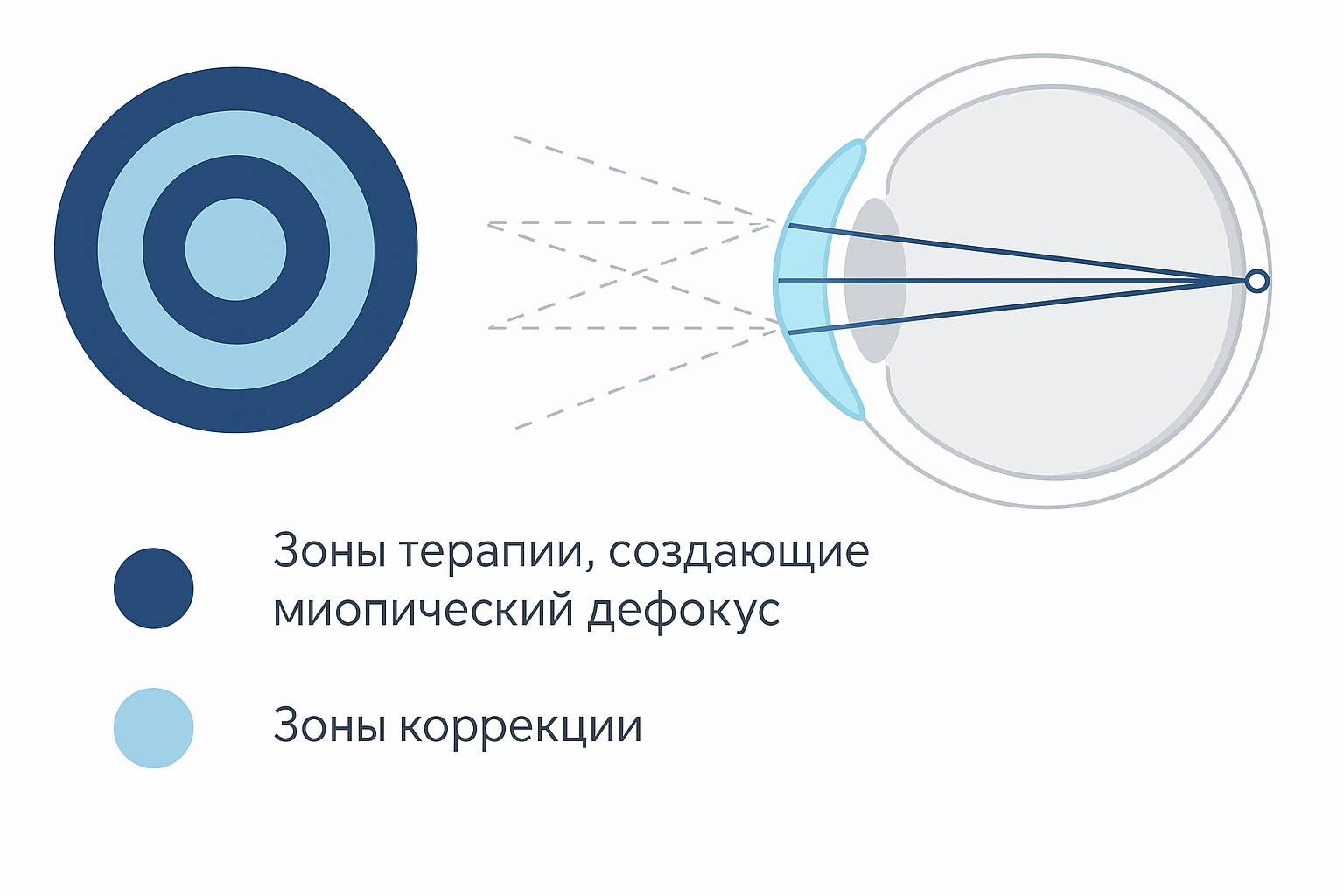 Зоны терапии, создающие миопический дефокус

Зоны коррекции